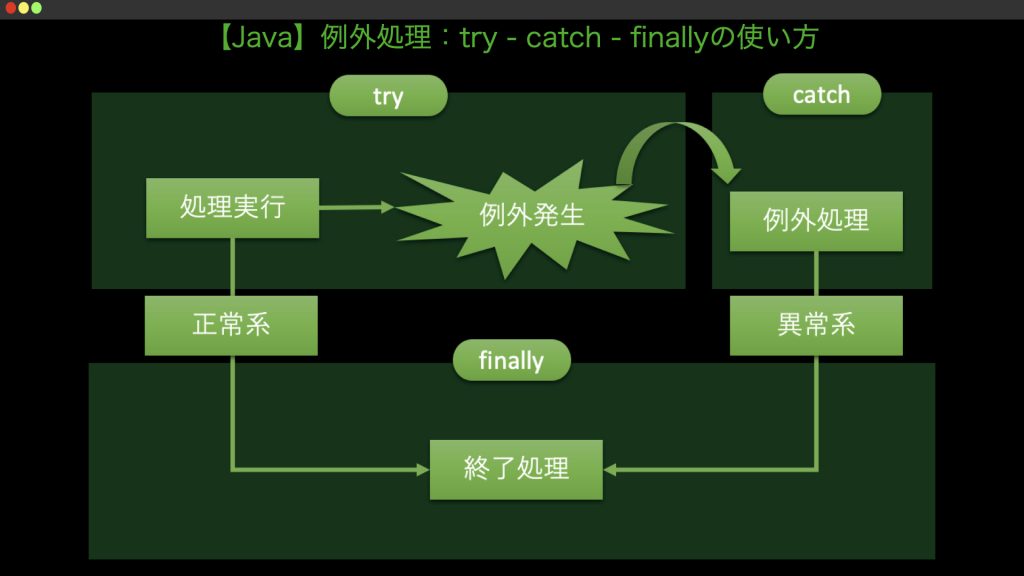 【Java】例外処理：try - catch - finallyの使い方

try

catch

処理実行

例外発生

例外処理

正常系

異常系

finally

終了処理